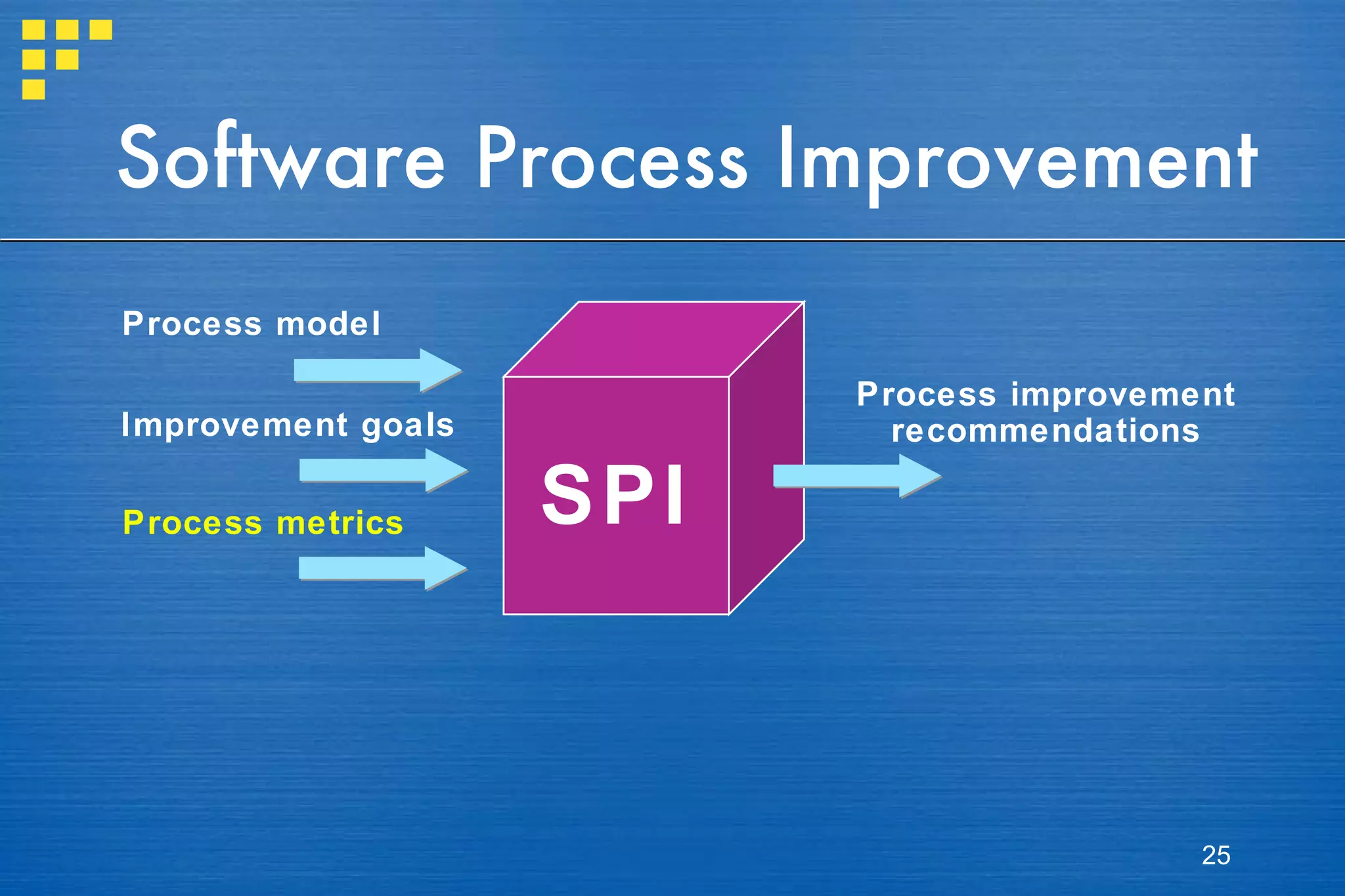 Software Process Improvement

Process model

Improvement goals

Process metrics

SPI

Process improvement recommendations

25